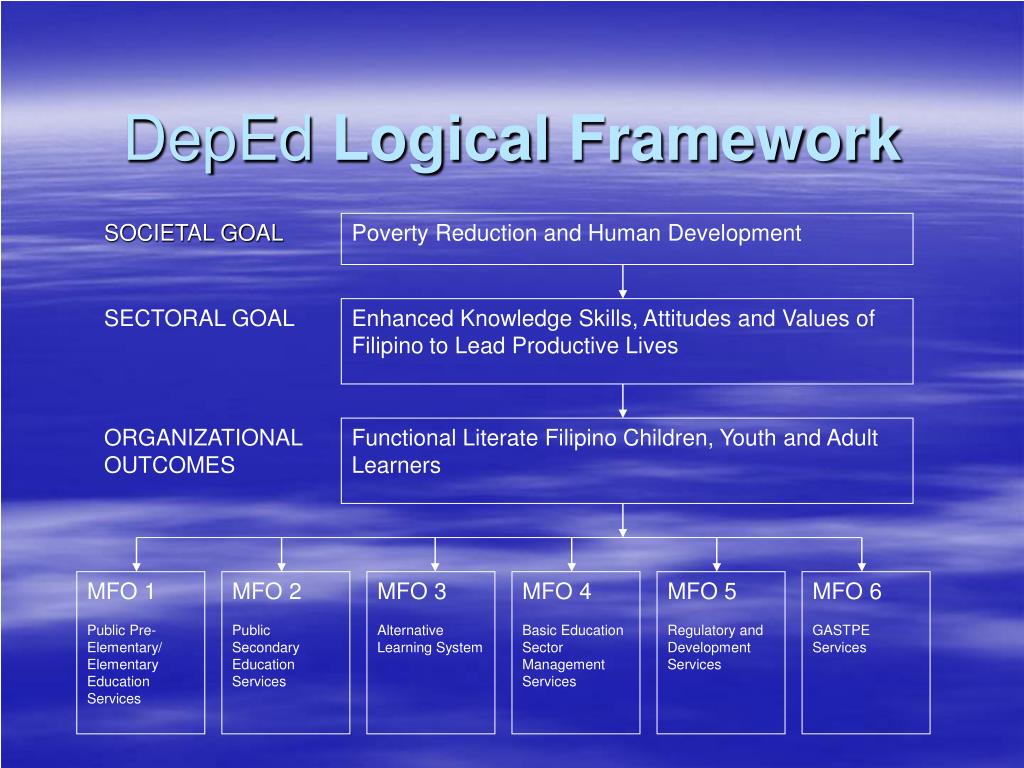 DepEd Logical Framework

SOCIETAL GOAL

Poverty Reduction and Human Development

SECTORAL GOAL

Enhanced Knowledge Skills, Attitudes and Values of Filipino to Lead Productive Lives

ORGANIZATIONAL OUTCOMES

Functional Literate Filipino Children, Youth and Adult Learners

MFO 1

Public Pre-Elementary/ Elementary Education Services

MFO 2

Public Secondary Education Services

MFO 3

Alternative Learning System

MFO 4

Basic Education Sector Management Services

MFO 5

Regulatory and Development Services

MFO 6

GASTPE Services